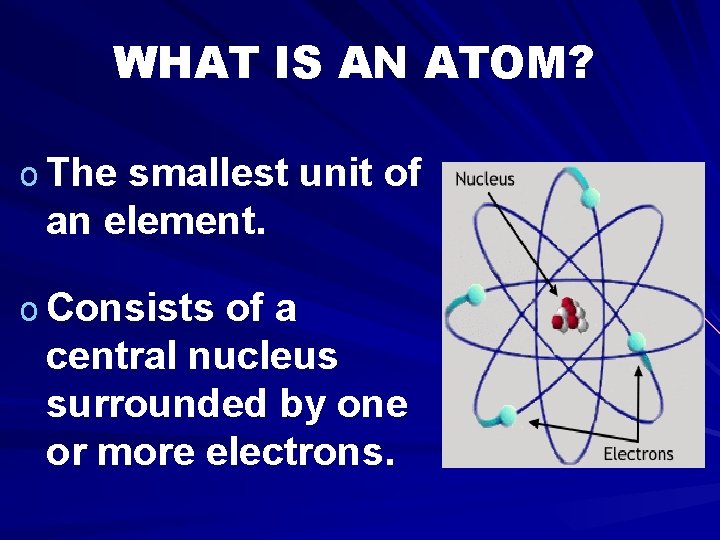 WHAT IS AN ATOM?

o The smallest unit of an element.

o Consists of a central nucleus surrounded by one or more electrons.

Nucleus

Electrons